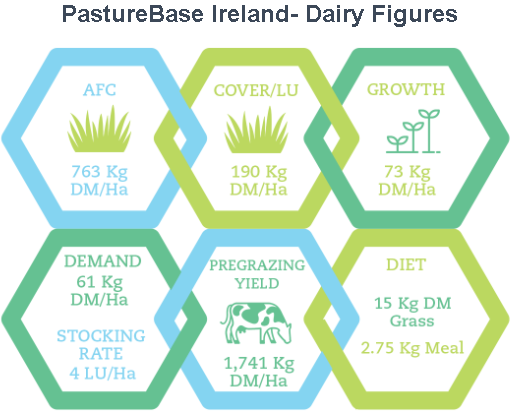 PastureBase Ireland- Dairy Figures

AFC

763 Kg DM/Ha

COVER/LU

190 Kg DM/Ha

GROWTH

73 Kg DM/Ha

DEMAND
61 Kg DM/Ha

STOCKING RATE
4 LU/Ha

PREGRAZING YIELD

1,741 Kg DM/Ha

DIET

15 Kg DM Grass

2.75 Kg Meal